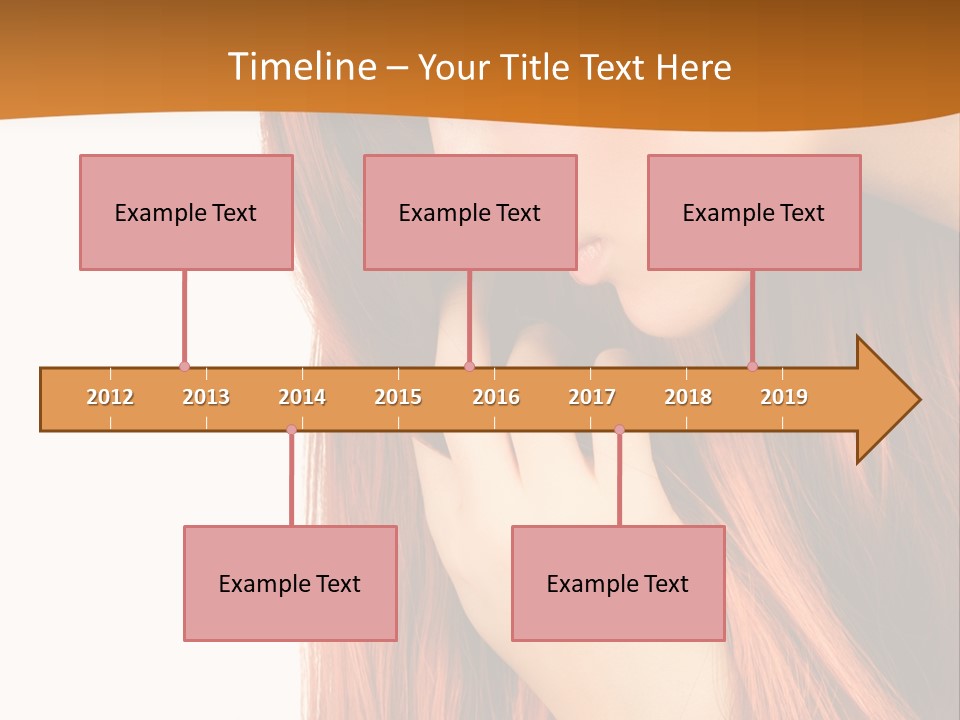 Timeline – Your Title Text Here

Example Text

Example Text

Example Text

2012 2013 2014 2015 2016 2017 2018 2019

Example Text

Example Text